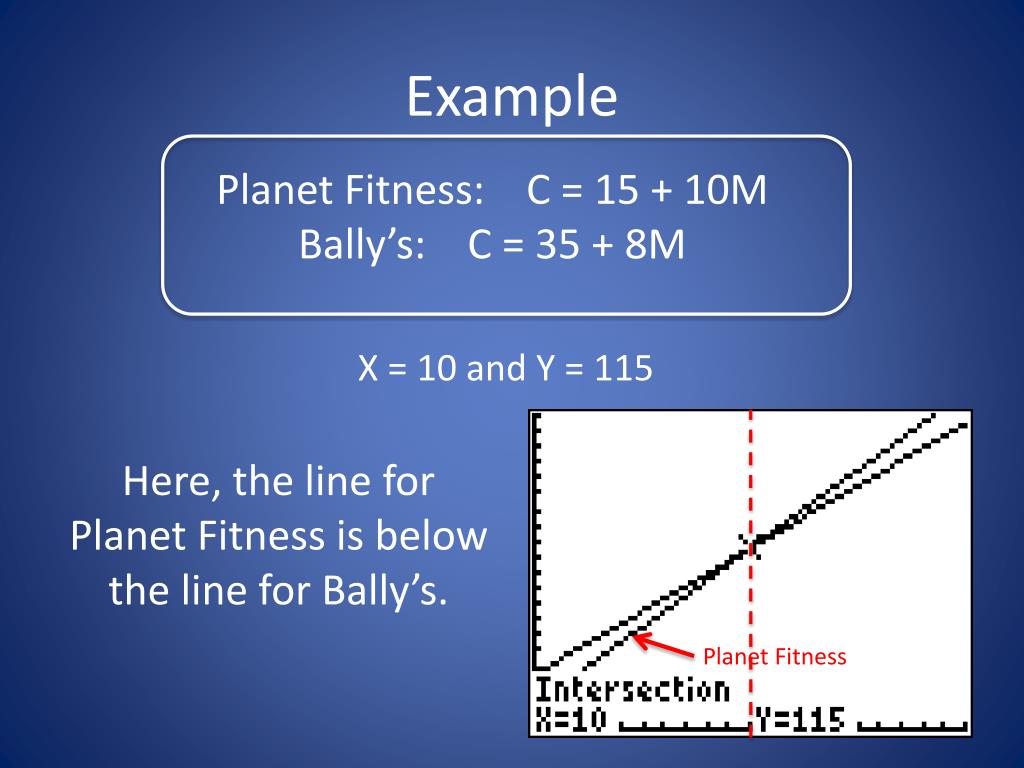 Example

Planet Fitness: C = 15 + 10M
Bally's: C = 35 + 8M

X = 10 and Y = 115

Here, the line for Planet Fitness is below the line for Bally's.

Planet Fitness

Intersection
X=10 Y=115